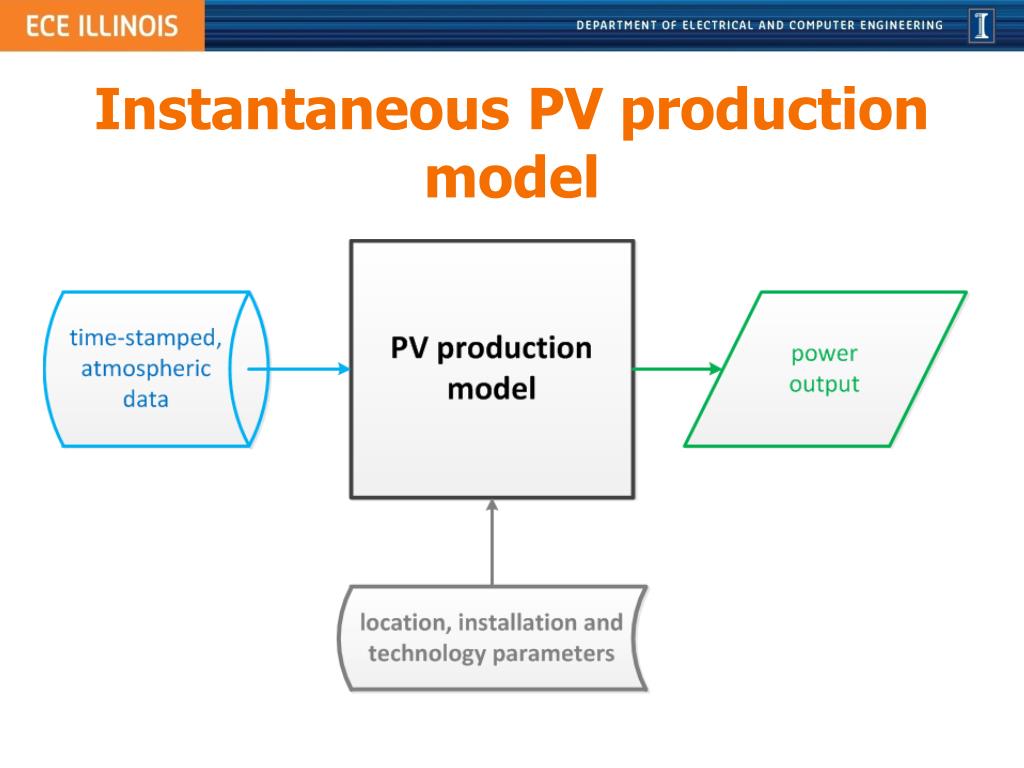 ECE ILLINOIS

DEPARTMENT OF ELECTRICAL AND COMPUTER ENGINEERING

I

Instantaneous PV production model

time-stamped, atmospheric data

PV production model

power output

location, installation and technology parameters